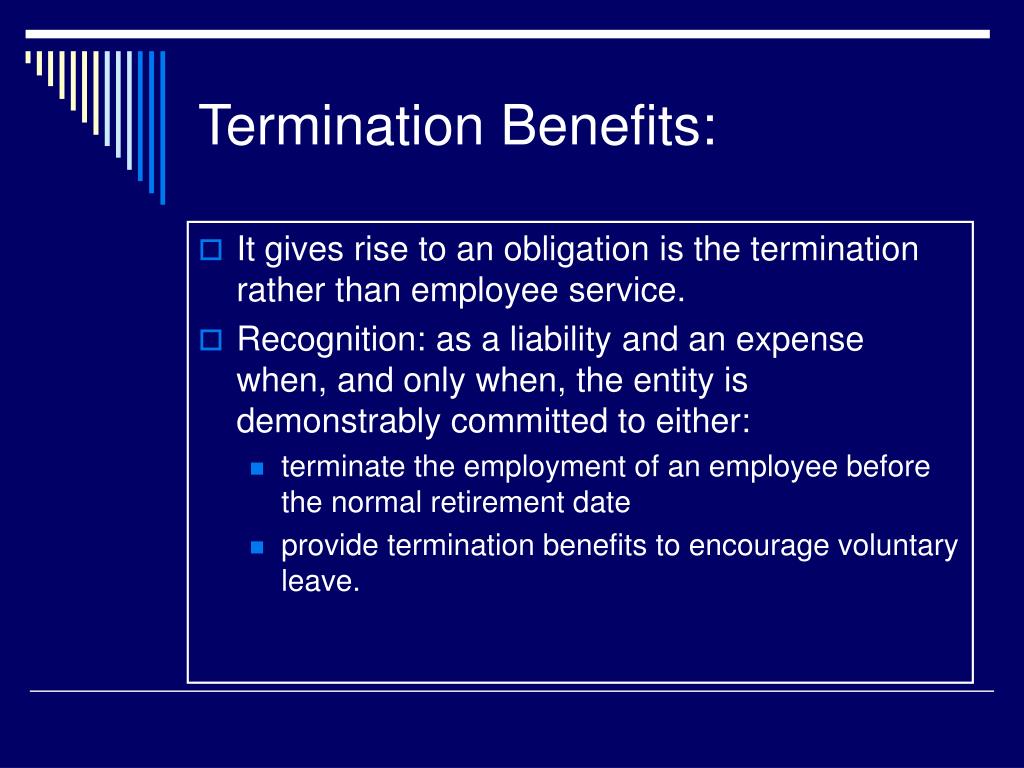 Termination Benefits:

It gives rise to an obligation is the termination rather than employee service.

Recognition: as a liability and an expense when, and only when, the entity is demonstrably committed to either:

terminate the employment of an employee before the normal retirement date

provide termination benefits to encourage voluntary leave.